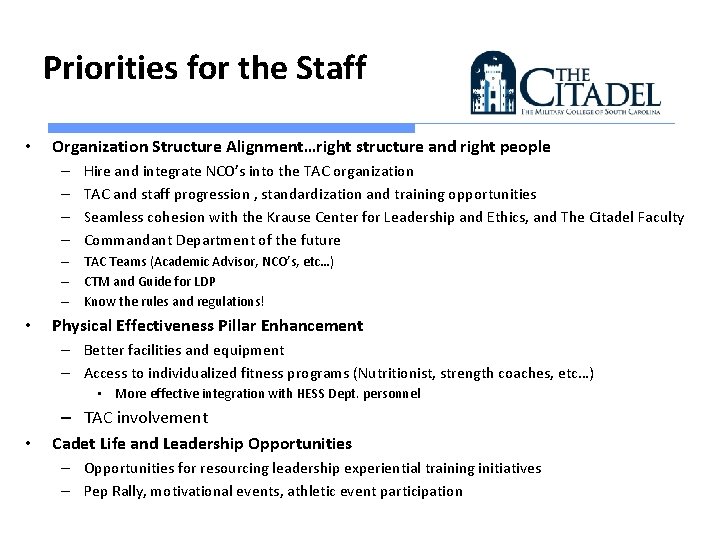 Priorities for the Staff

THE CITADEL
THE MILITARY COLLEGE OF SOUTH CAROLINA

• Organization Structure Alignment…right structure and right people
– Hire and integrate NCO's into the TAC organization
– TAC and staff progression , standardization and training opportunities
– Seamless cohesion with the Krause Center for Leadership and Ethics, and The Citadel Faculty
– Commandant Department of the future
– TAC Teams (Academic Advisor, NCO's, etc…)
– CTM and Guide for LDP
– Know the rules and regulations!
• Physical Effectiveness Pillar Enhancement
– Better facilities and equipment
– Access to individualized fitness programs (Nutritionist, strength coaches, etc…)
• More effective integration with HESS Dept. personnel
– TAC involvement
• Cadet Life and Leadership Opportunities
– Opportunities for resourcing leadership experiential training initiatives
– Pep Rally, motivational events, athletic event participation